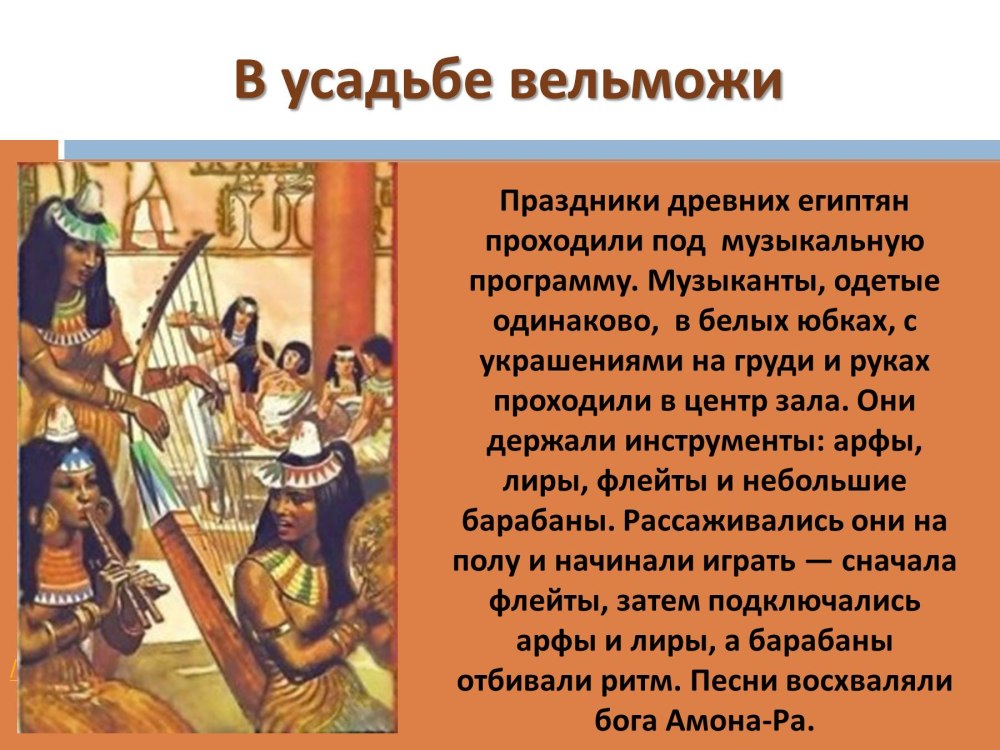 В усадьбе вельможи

Праздники древних египтян проходили под музыкальную программу. Музыканты, одетые одинаково, в белых юбках, с украшениями на груди и руках проходили в центр зала. Они держали инструменты: арфы, лиры, флейты и небольшие барабаны. Рассаживались они на полу и начинали играть — сначала флейты, затем подключались арфы и лиры, а барабаны отбивали ритм. Песни восхваляли бога Амона-Ра.